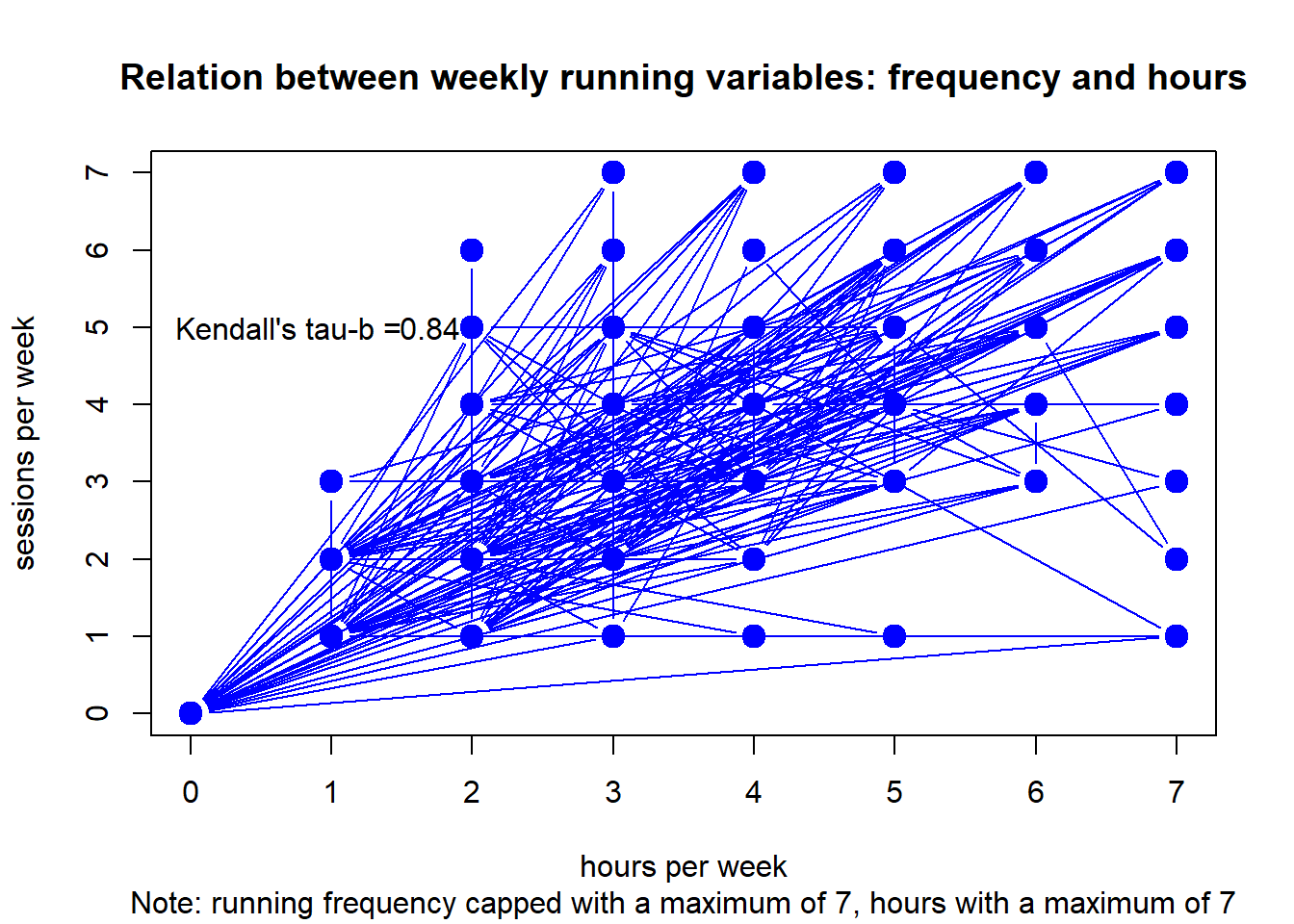 Relation between weekly running variables: frequency and hours

sessions per week

0
1
2
3
4
5
6
7

Kendall's tau-b =0.84

0
1
2
3
4
5
6
7

hours per week
Note: running frequency capped with a maximum of 7, hours with a maximum of 7